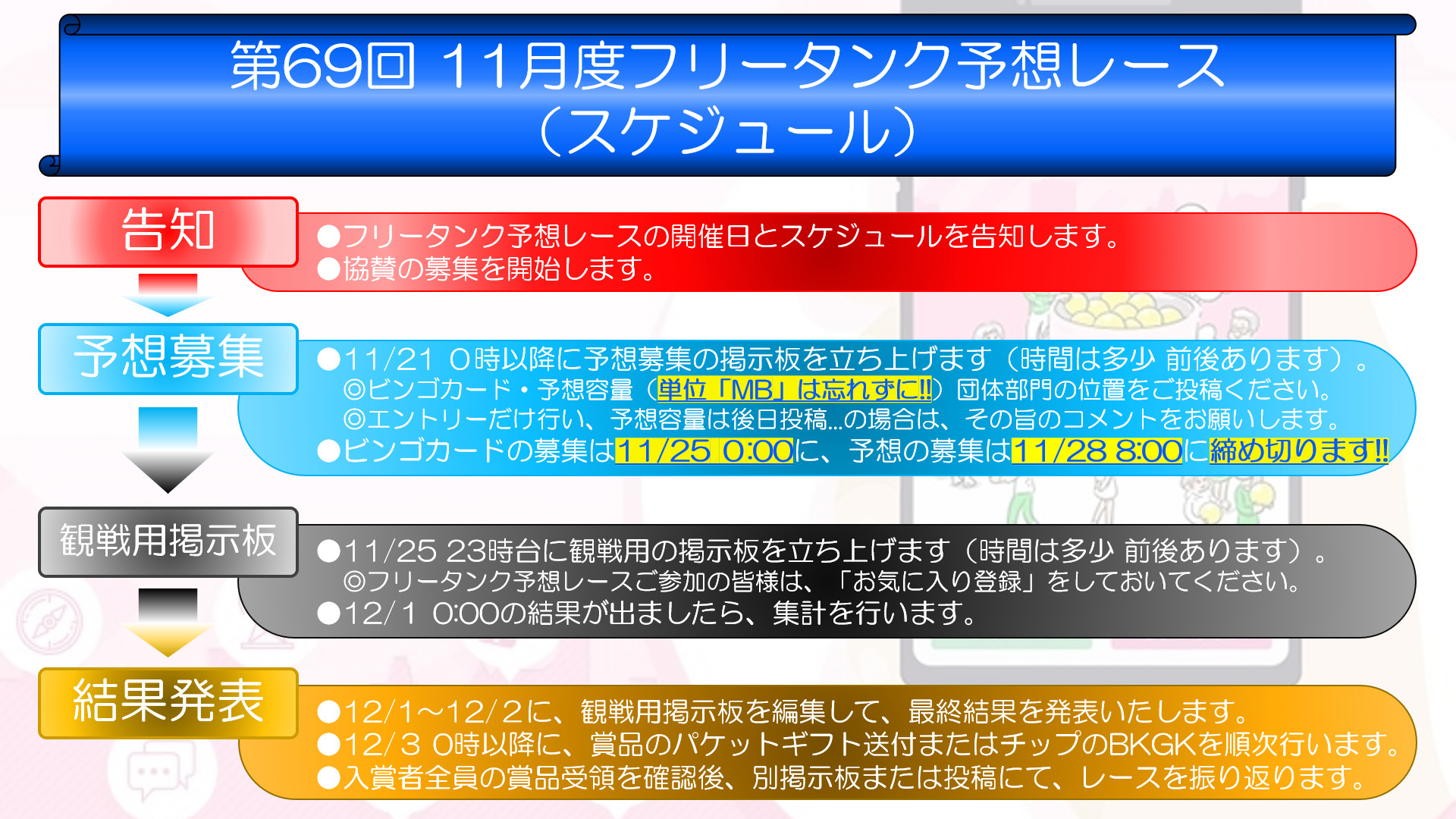 第69回 11月度フリータンク予想レース
（スケジュール）

告知

●フリータンク予想レースの開催日とスケジュールを告知します。
●協賛の募集を開始します。

予想募集

●11/21 0時以降に予想募集の掲示板を立ち上げます（時間は多少 前後あります）。
◎ビンゴカード・予想容量（単位「MB」は忘れずに!!）団体部門の位置をご投稿ください。
◎エントリーだけ行い、予想容量は後日投稿…の場合は、その旨のコメントをお願いします。
●ビンゴカードの募集は11/25 0:00に、予想の募集は11/28 8:00に締め切ります!!

観戦用掲示板

●11/25 23時台に観戦用の掲示板を立ち上げます（時間は多少 前後あります）。
◎フリータンク予想レースご参加の皆様は、「お気に入り登録」をしておいてください。
●12/1 0:00の結果が出ましたら、集計を行います。

結果発表

●12/1～12/2に、観戦用掲示板を編集して、最終結果を発表いたします。
●12/3 0時以降に、賞品のパケットギフト送付またはチップのBKGKを順次行います。
●入賞者全員の賞品受領を確認後、別掲示板または投稿にて、レースを振り返ります。